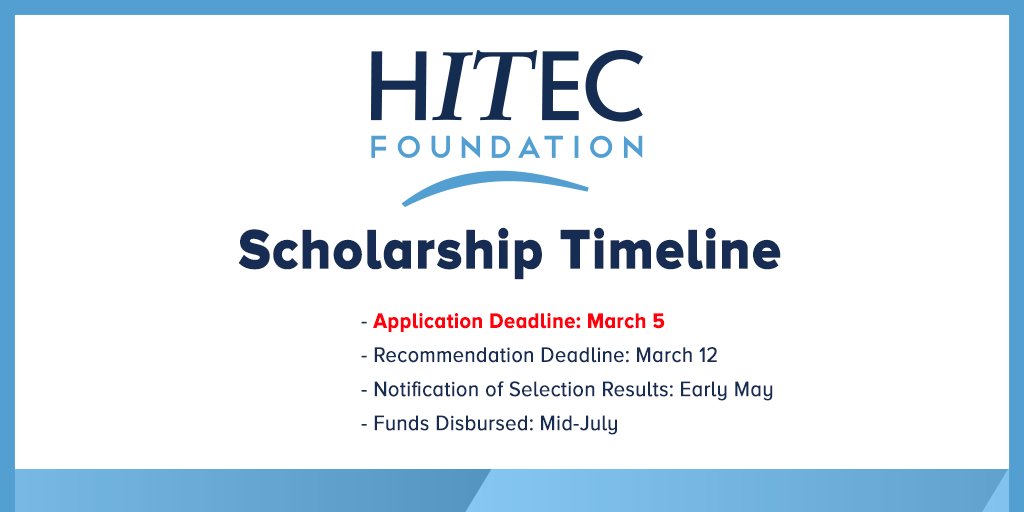 HITEC
FOUNDATION

Scholarship Timeline

- Application Deadline: March 5
- Recommendation Deadline: March 12
- Notification of Selection Results: Early May
- Funds Disbursed: Mid-July